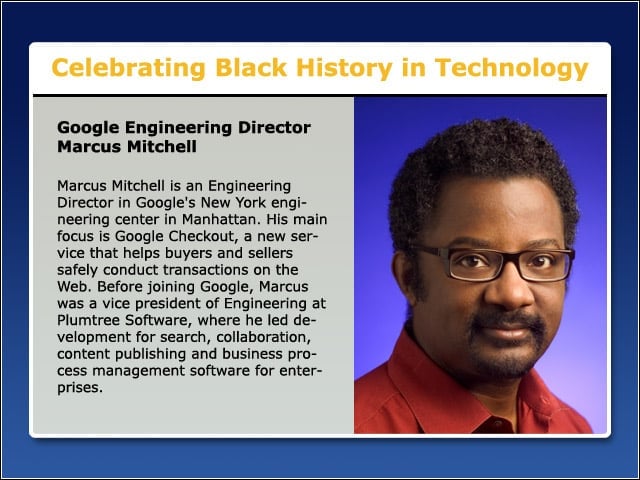 Celebrating Black History in Technology

Google Engineering Director Marcus Mitchell

Marcus Mitchell is an Engineering Director in Google's New York engineering center in Manhattan. His main focus is Google Checkout, a new service that helps buyers and sellers safely conduct transactions on the Web. Before joining Google, Marcus was a vice president of Engineering at Plumtree Software, where he led development for search, collaboration, content publishing and business process management software for enterprises.